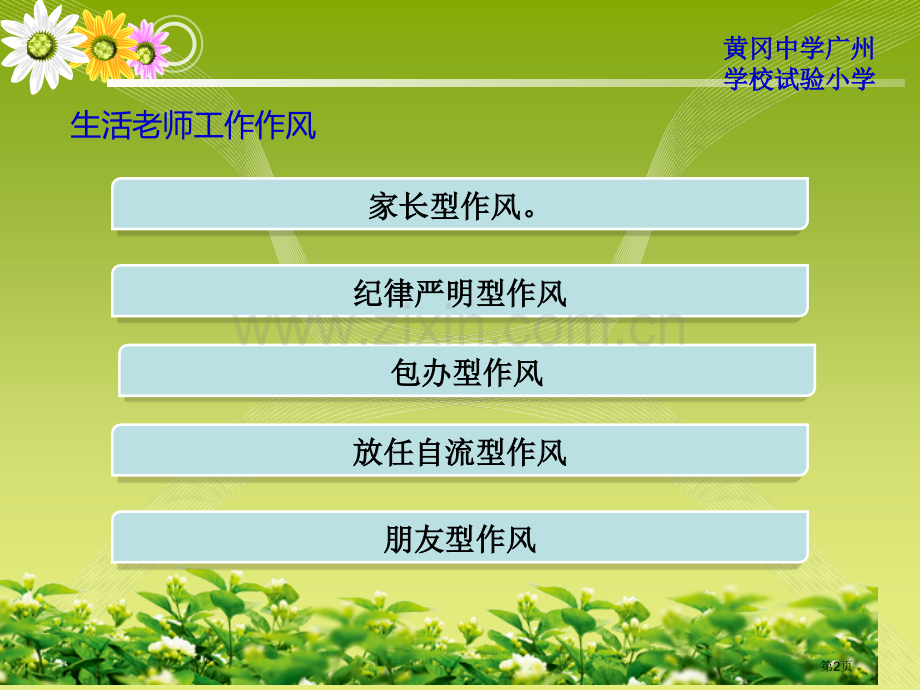 黄冈中学广州
学校试验小学

生活老师工作作风

家长型作风。

纪律严明型作风

包办型作风

放任自流型作风

朋友型作风

第2页

www.zixin.com.cn